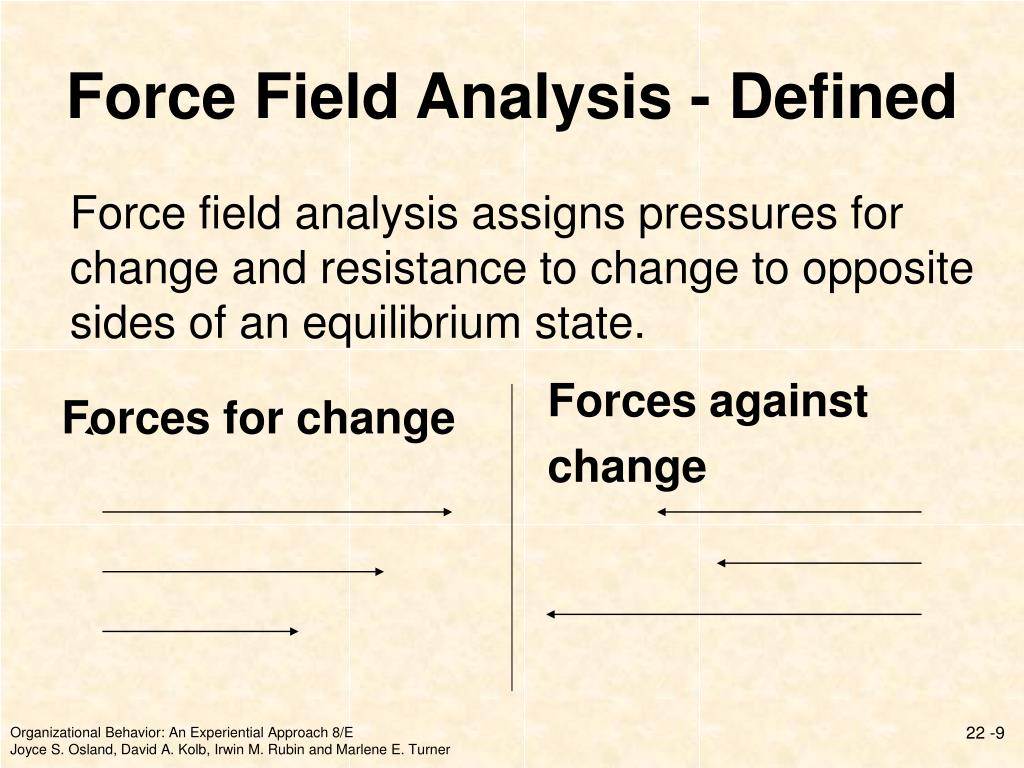 Force Field Analysis - Defined

Force field analysis assigns pressures for change and resistance to change to opposite sides of an equilibrium state.

Forces for change

Forces against change

Organizational Behavior: An Experiential Approach 8/E
Joyce S. Osland, David A. Kolb, Irwin M. Rubin and Marlene E. Turner

22 -9